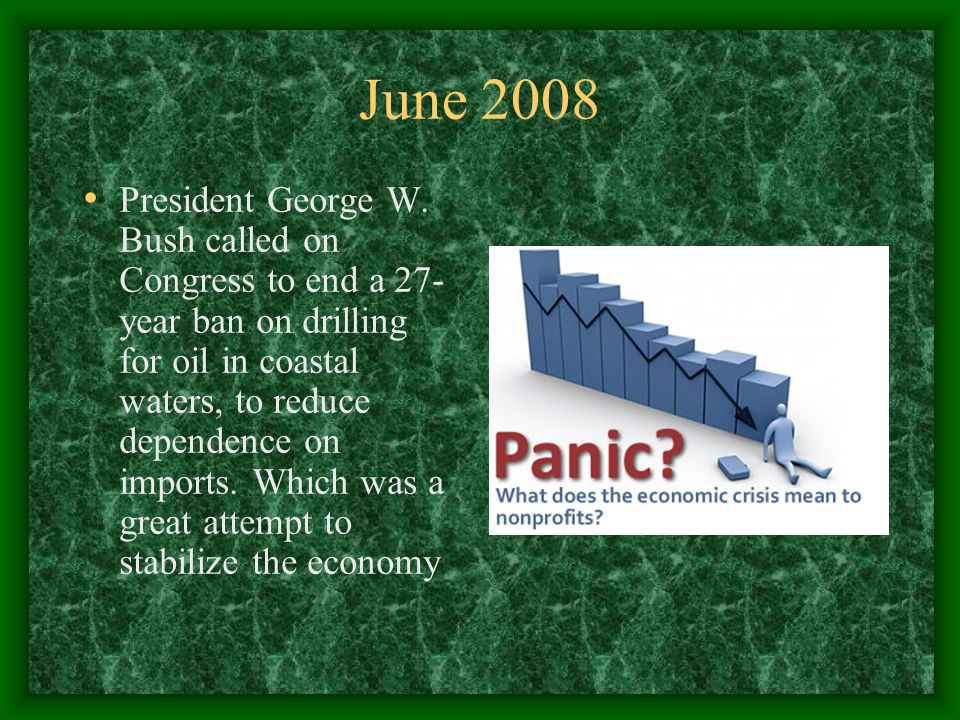 June 2008

• President George W. Bush called on Congress to end a 27-year ban on drilling for oil in coastal waters, to reduce dependence on imports. Which was a great attempt to stabilize the economy

Panic?
What does the economic crisis mean to nonprofits?